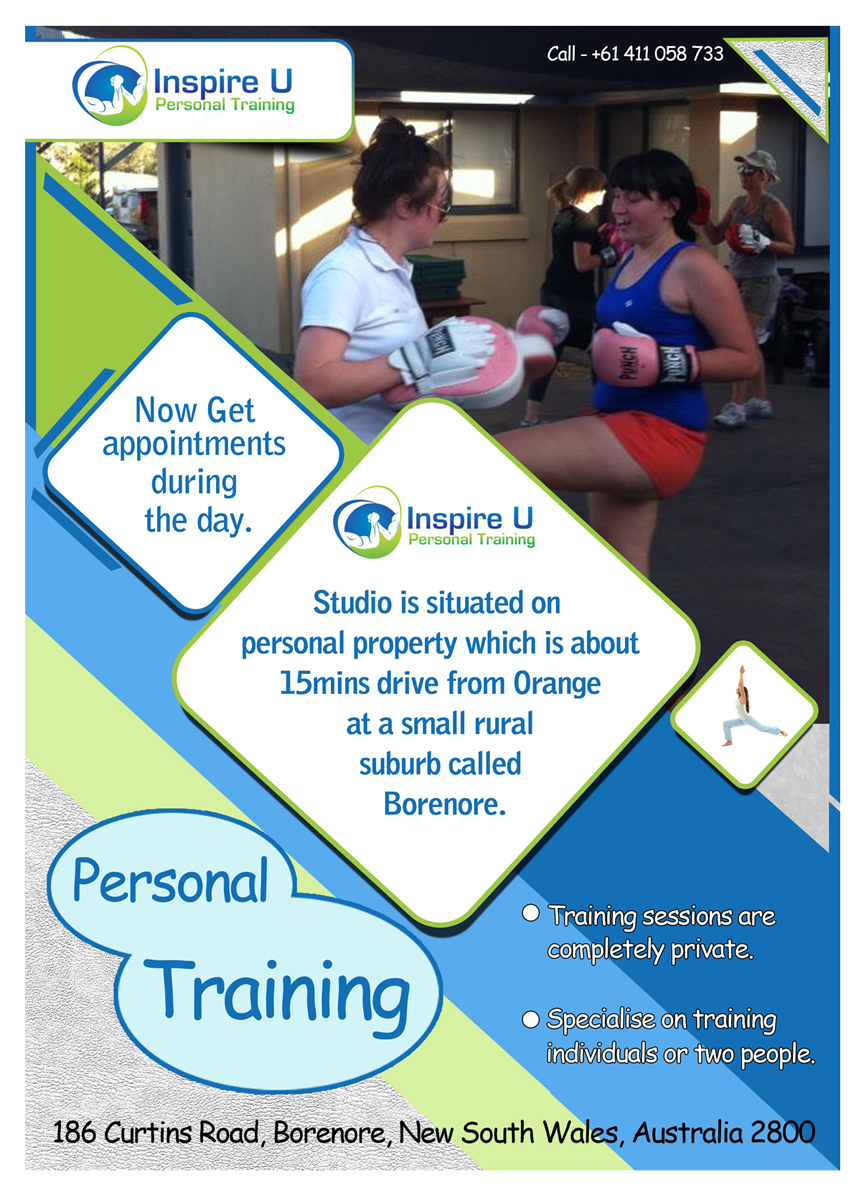 Inspire U
Personal Training

Call - +61 411 058 733

PUNCH

PUNCH

Now Get appointments during the day.

Inspire U
Personal Training

Studio is situated on personal property which is about 15mins drive from Orange at a small rural suburb called Borenore.

Personal

Training

Training sessions are completely private.

Specialise on training individuals or two people.

186 Curtins Road, Borenore, New South Wales, Australia 2800